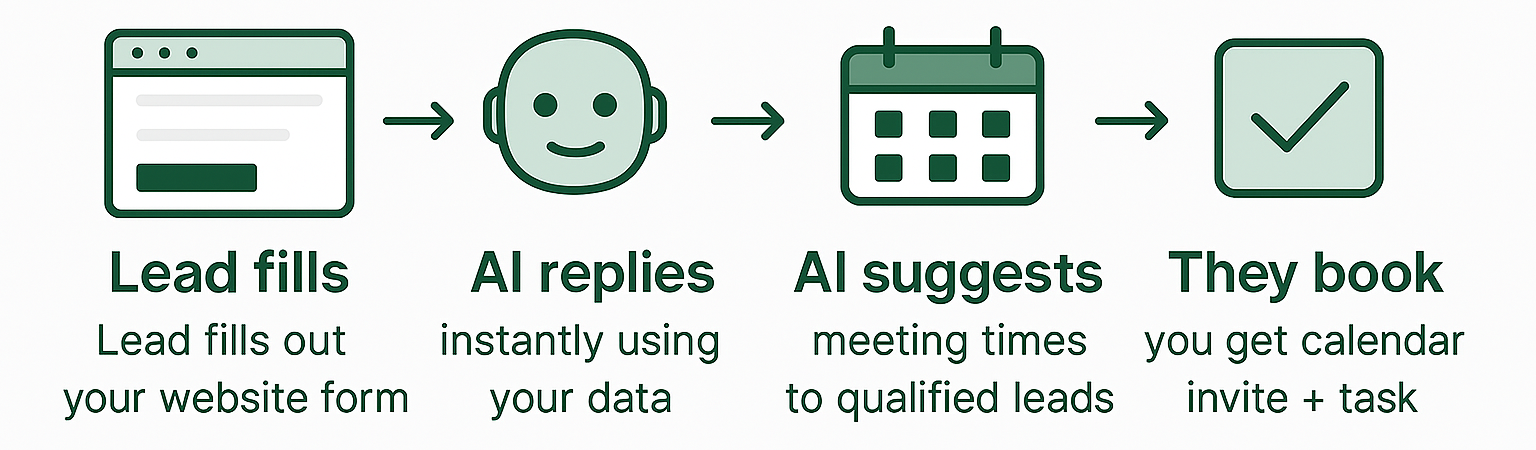 Lead fills
Lead fills out your website form

AI replies
instantly using your data

AI suggests
meeting times to qualified leads

They book
you get calendar invite + task